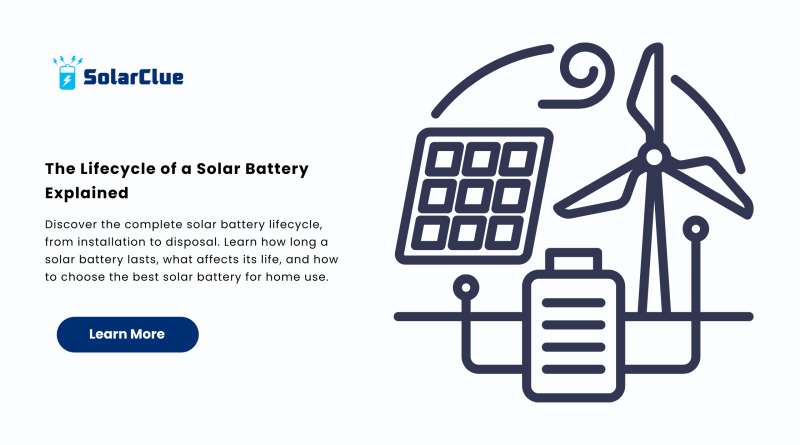 SolarClue

The Lifecycle of a Solar Battery Explained

Discover the complete solar battery lifecycle, from installation to disposal. Learn how long a solar battery lasts, what affects its life, and how to choose the best solar battery for home use.

Learn More